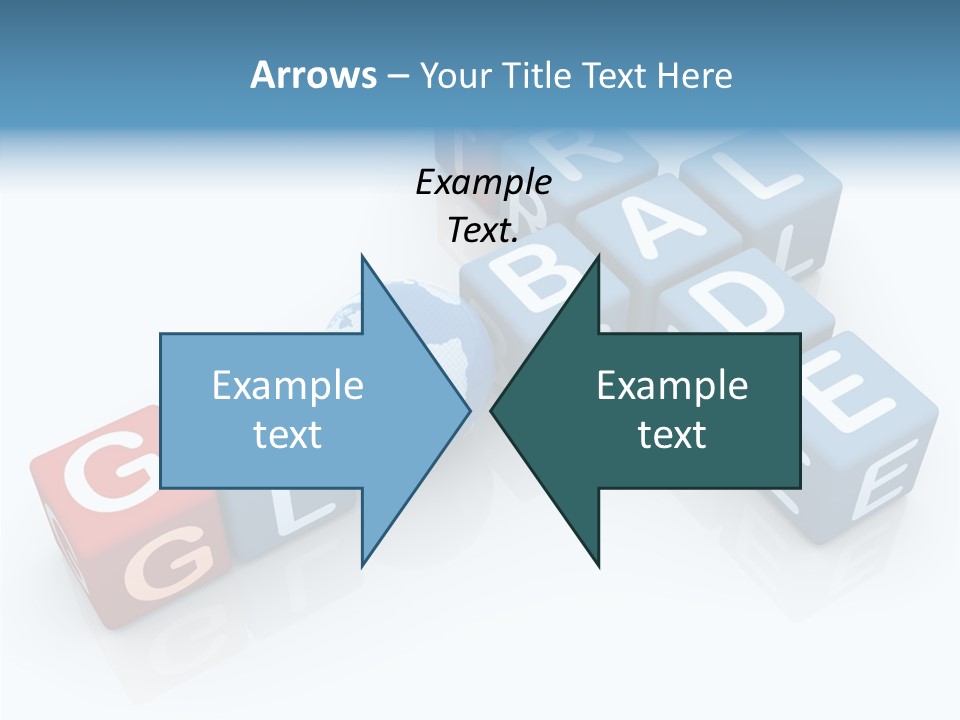 Arrows – Your Title Text Here

Example Text.

Example text

Example text